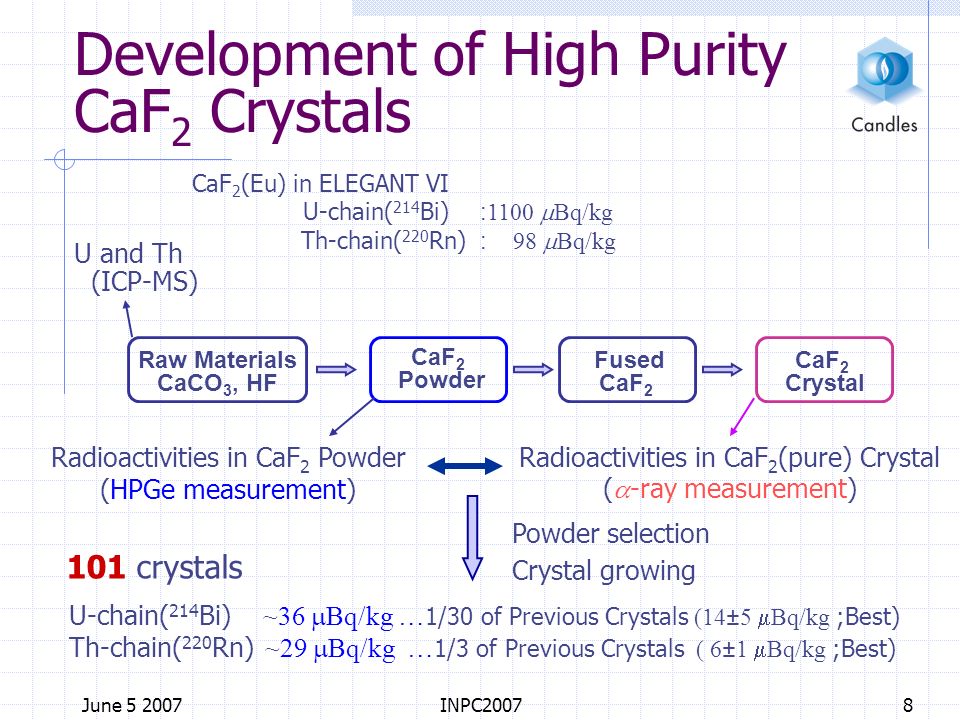 Development of High Purity $CaF_2$ Crystals

Candles

$CaF_2$(Eu) in ELEGANT VI
U-chain($^{214}$Bi) :1100 $\mu$Bq/kg
Th-chain($^{220}$Rn) : 98 $\mu$Bq/kg

U and Th
(ICP-MS)

Raw Materials $CaCO_3$, HF

$CaF_2$ Powder

Fused $CaF_2$

$CaF_2$ Crystal

Radioactivities in $CaF_2$ Powder
(HPGe measurement)

Radioactivities in $CaF_2$(pure) Crystal
($\alpha$-ray measurement)

Powder selection
Crystal growing

101 crystals

U-chain($^{214}$Bi) ~36 $\mu$Bq/kg …1/30 of Previous Crystals (14±5 $\mu$Bq/kg ;Best)
Th-chain($^{220}$Rn) ~29 $\mu$Bq/kg …1/3 of Previous Crystals ( 6±1 $\mu$Bq/kg ;Best)

June 5 2007
INPC2007
8